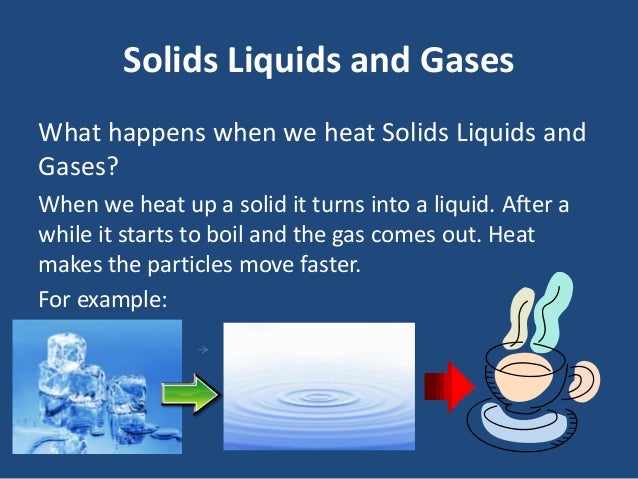 Solids Liquids and Gases

What happens when we heat Solids Liquids and Gases?

When we heat up a solid it turns into a liquid. After a while it starts to boil and the gas comes out. Heat makes the particles move faster.

For example: